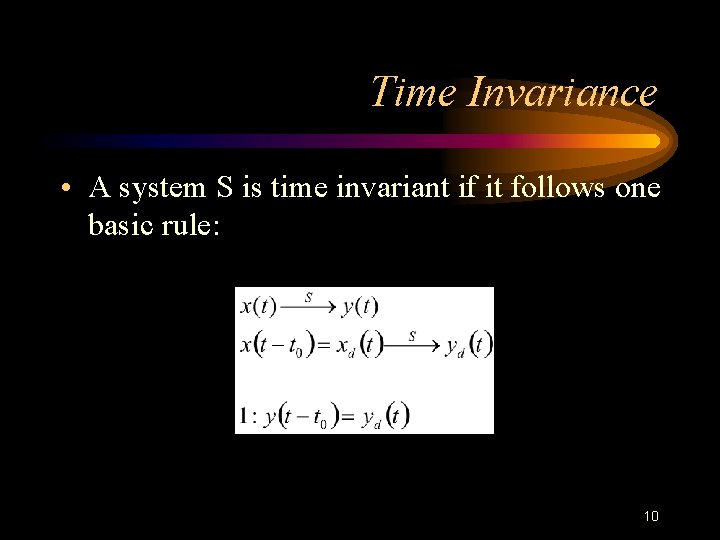 Time Invariance

• A system S is time invariant if it follows one basic rule:

$x(t) \xrightarrow{S} y(t)$

$x(t-t_0) = x_d(t) \xrightarrow{S} y_d(t)$

$1: y(t-t_0) = y_d(t)$

10